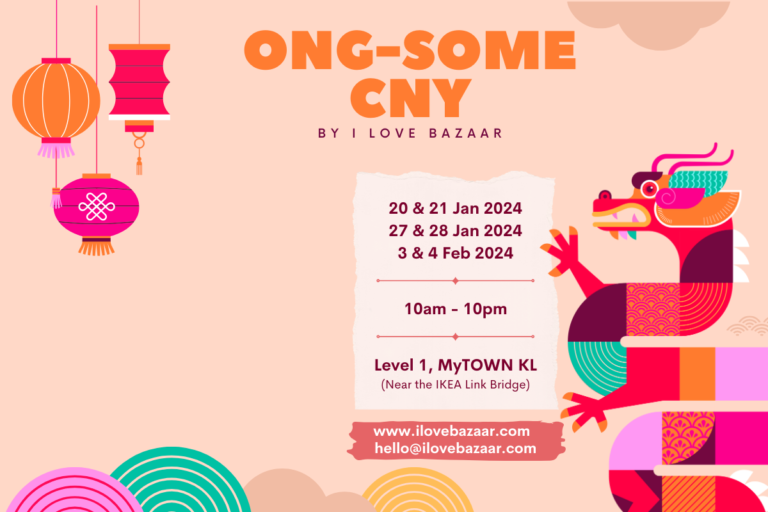 ONG-SOME CNY

BY I LOVE BAZAAR

20 & 21 Jan 2024
27 & 28 Jan 2024
3 & 4 Feb 2024

10am - 10pm

Level 1, MyTOWN KL
(Near the IKEA Link Bridge)

www.ilovebazaar.com
hello@ilovebazaar.com